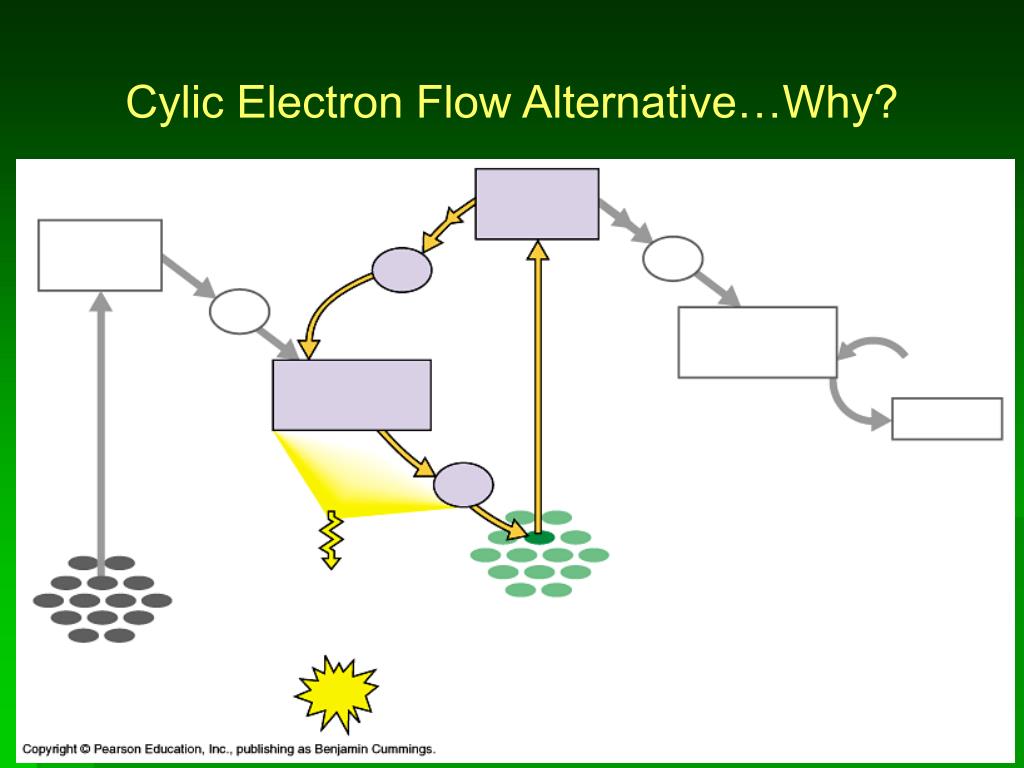 Cylic Electron Flow Alternative…Why?

Copyright © Pearson Education, Inc., publishing as Benjamin Cummings.